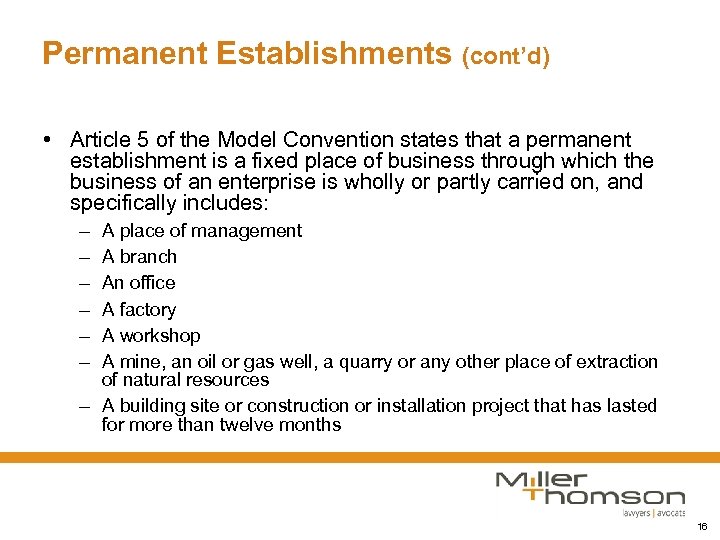 Permanent Establishments (cont'd)

• Article 5 of the Model Convention states that a permanent establishment is a fixed place of business through which the business of an enterprise is wholly or partly carried on, and specifically includes:

– A place of management
– A branch
– An office
– A factory
– A workshop
– A mine, an oil or gas well, a quarry or any other place of extraction of natural resources
– A building site or construction or installation project that has lasted for more than twelve months

Miller Thomson
lawyers | avocats

16